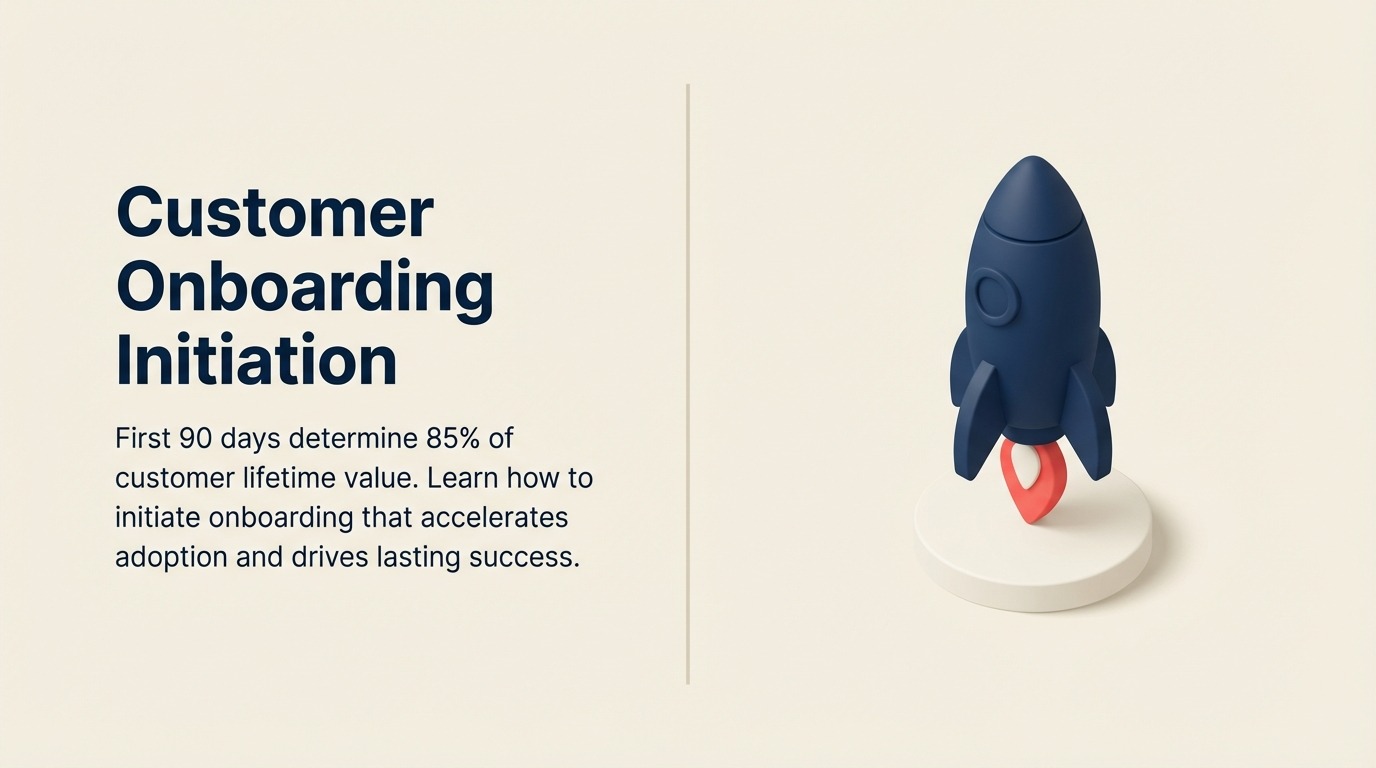 Customer Onboarding Initiation

First 90 days determine 85% of customer lifetime value. Learn how to initiate onboarding that accelerates adoption and drives lasting success.